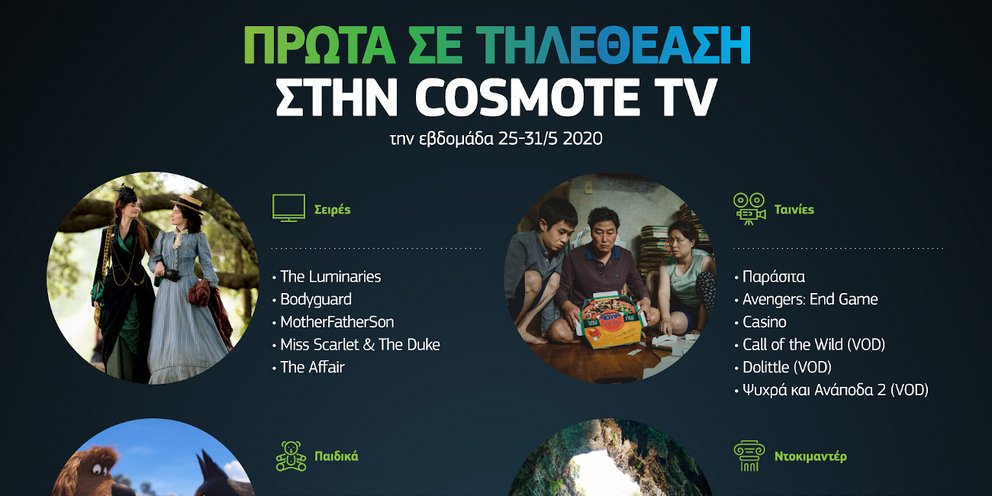 ΠΡΩΤΑ ΣΕ ΤΗΛΕΘΕΑΣΗ
ΣΤΗΝ COSMOTE TV
την εβδομάδα 25-31/5 2020

Σειρές

• The Luminaries
• Bodyguard
• MotherFatherSon
• Miss Scarlet & The Duke
• The Affair

Ταινίες

• Παράσιτα
• Avengers: End Game
• Casino
• Call of the Wild (VOD)
• Dolittle (VOD)
• Ψυχρά και Ανάποδα 2 (VOD)

Παιδικά

Ντοκιμαντέρ